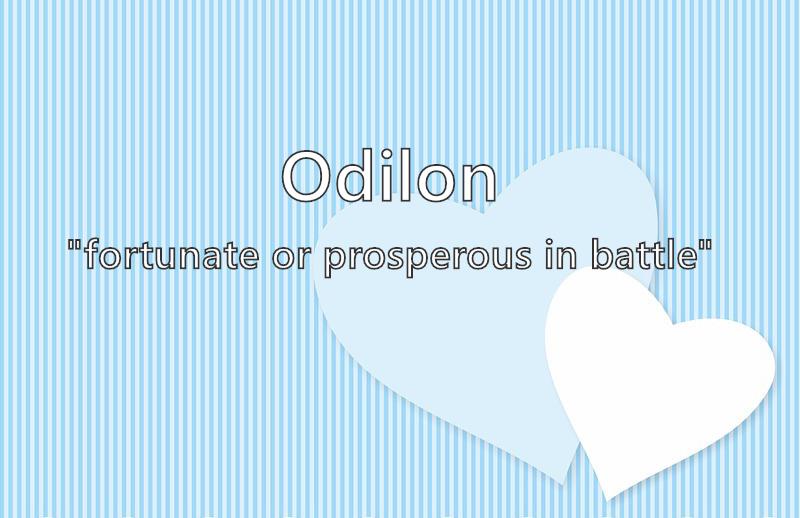 Odilon

"fortunate or prosperous in battle"